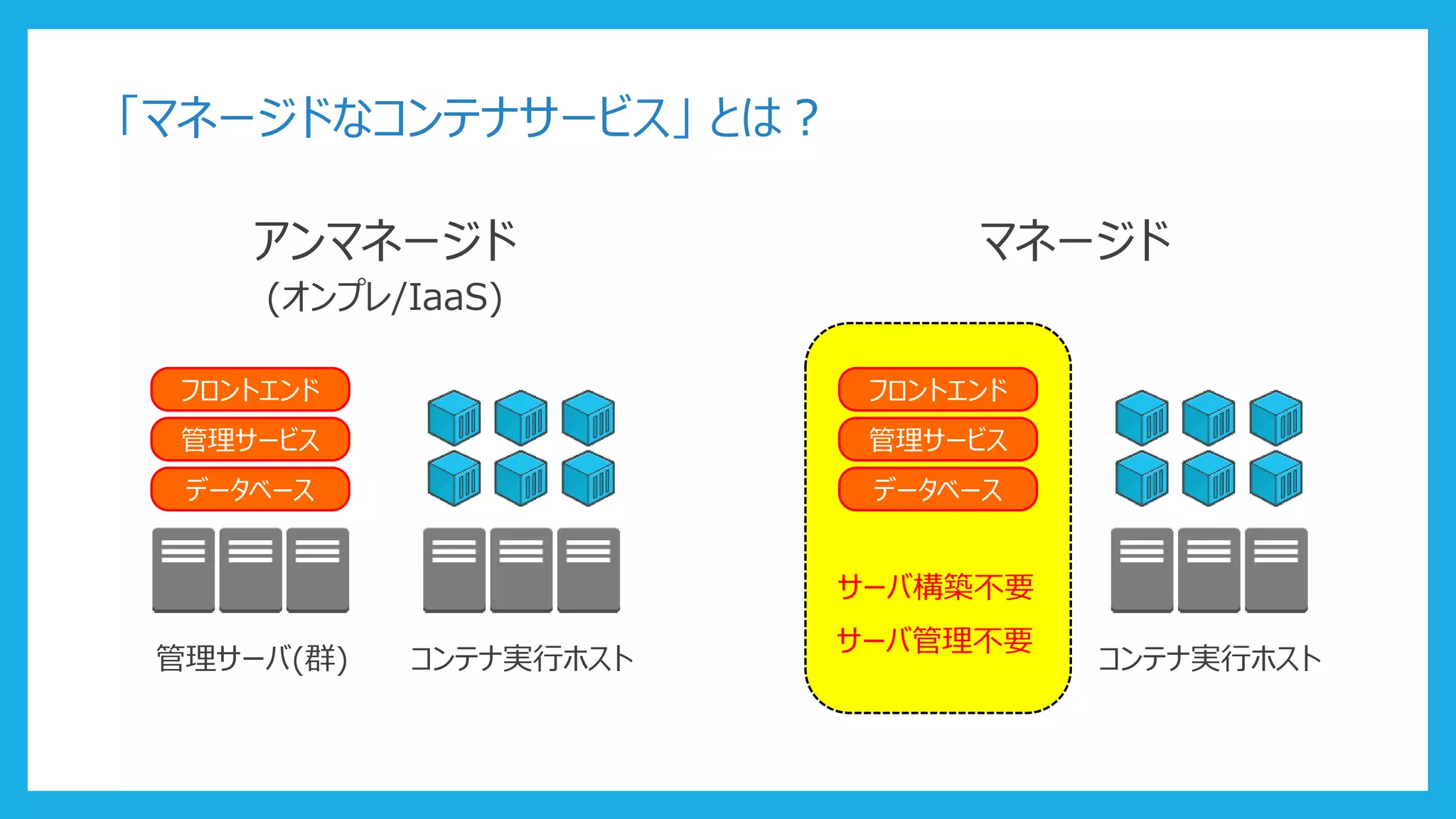 「マネージドなコンテナサービス」とは？

アンマネージド
(オンプレ/IaaS)

フロントエンド
管理サービス
データベース

管理サーバ(群)

コンテナ実行ホスト

マネージド

フロントエンド
管理サービス
データベース

サーバ構築不要
サーバ管理不要

コンテナ実行ホスト